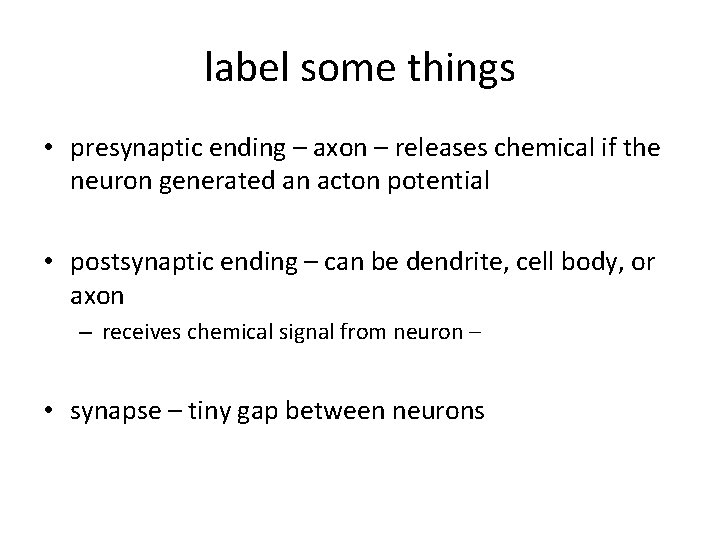 label some things

• presynaptic ending – axon – releases chemical if the neuron generated an acton potential

• postsynaptic ending – can be dendrite, cell body, or axon
– receives chemical signal from neuron –

• synapse – tiny gap between neurons